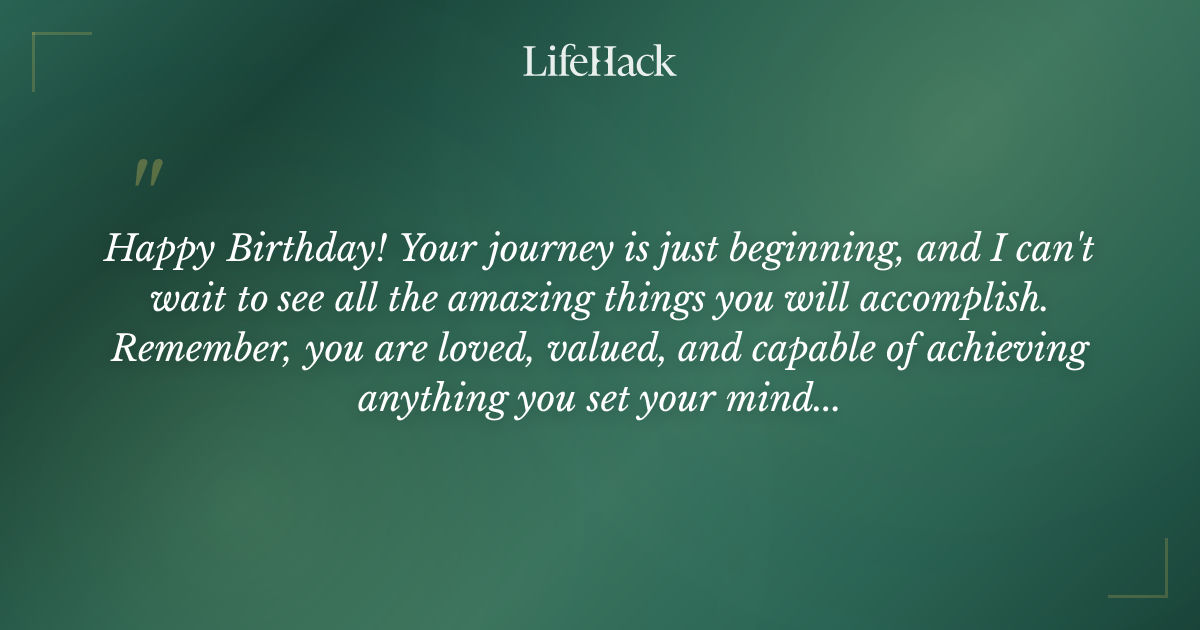 LifeHack

"

Happy Birthday! Your journey is just beginning, and I can't wait to see all the amazing things you will accomplish. Remember, you are loved, valued, and capable of achieving anything you set your mind...